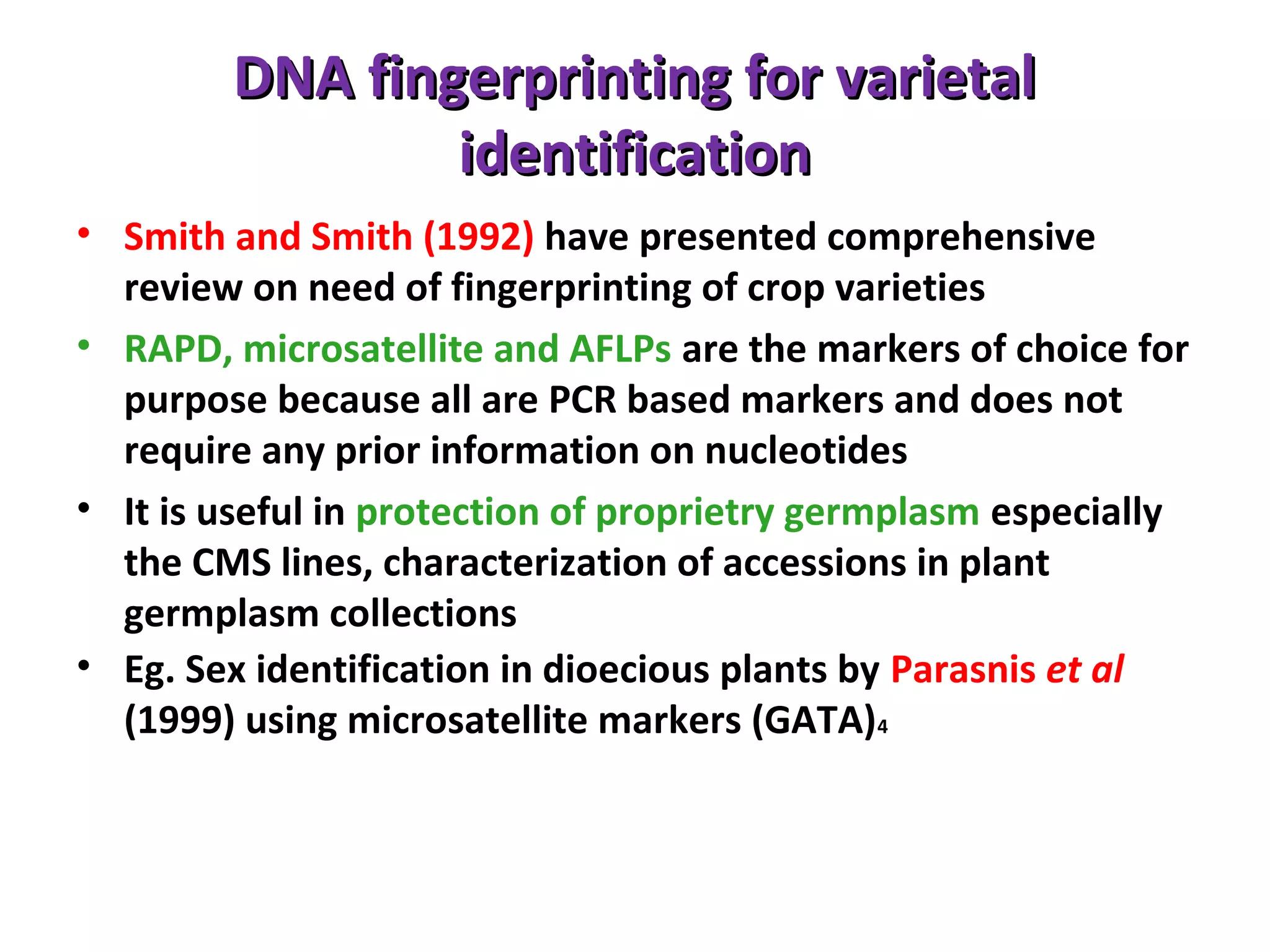 DNA fingerprinting for varietal identification

• Smith and Smith (1992) have presented comprehensive review on need of fingerprinting of crop varieties

• RAPD, microsatellite and AFLPs are the markers of choice for purpose because all are PCR based markers and does not require any prior information on nucleotides

• It is useful in protection of proprietry germplasm especially the CMS lines, characterization of accessions in plant germplasm collections

• Eg. Sex identification in dioecious plants by Parasnis et al (1999) using microsatellite markers $(GATA)_4$